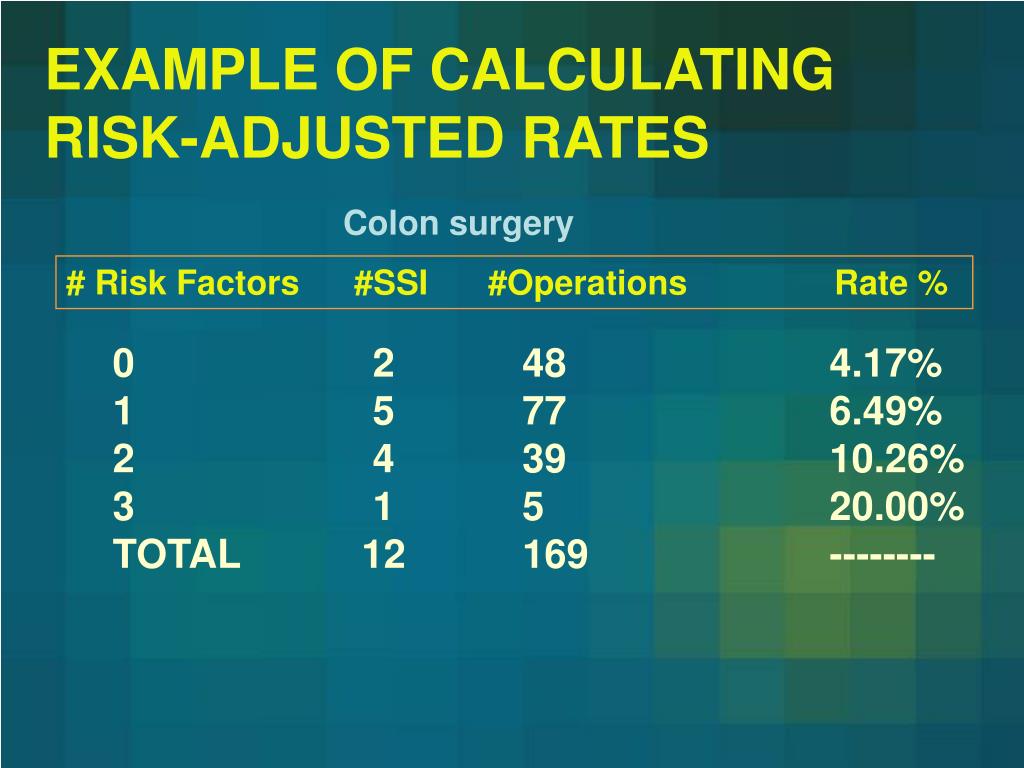 EXAMPLE OF CALCULATING RISK-ADJUSTED RATES

Colon surgery

| # Risk Factors | #SSI | #Operations | Rate % |
|---|---|---|---|
| 0 | 2 | 48 | 4.17% |
| 1 | 5 | 77 | 6.49% |
| 2 | 4 | 39 | 10.26% |
| 3 | 1 | 5 | 20.00% |
| TOTAL | 12 | 169 | -------- |